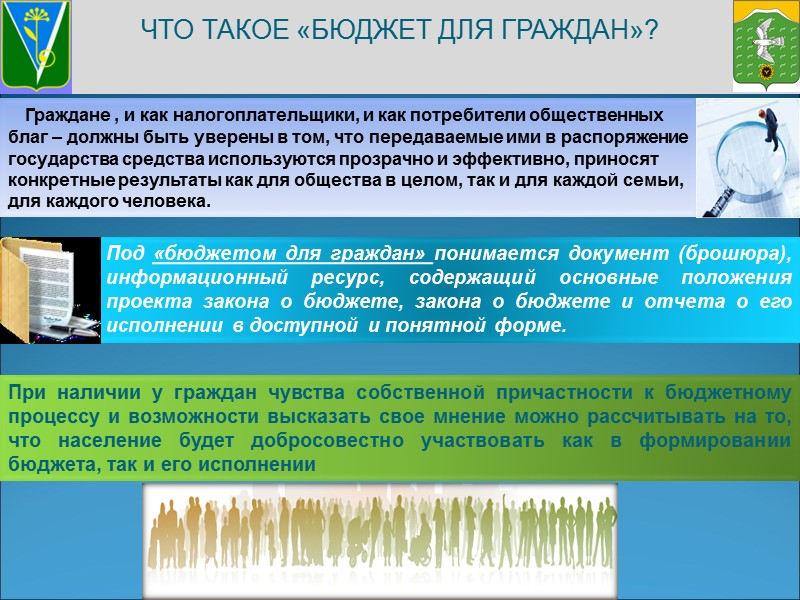 ЧТО ТАКОЕ «БЮДЖЕТ ДЛЯ ГРАЖДАН»?

Граждане , и как налогоплательщики, и как потребители общественных благ – должны быть уверены в том, что передаваемые ими в распоряжение государства средства используются прозрачно и эффективно, приносят конкретные результаты как для общества в целом, так и для каждой семьи, для каждого человека.

Под «бюджетом для граждан» понимается документ (брошюра), информационный ресурс, содержащий основные положения проекта закона о бюджете, закона о бюджете и отчета о его исполнении в доступной и понятной форме.

При наличии у граждан чувства собственной причастности к бюджетному процессу и возможности высказать свое мнение можно рассчитывать на то, что население будет добросовестно участвовать как в формировании бюджета, так и его исполнении